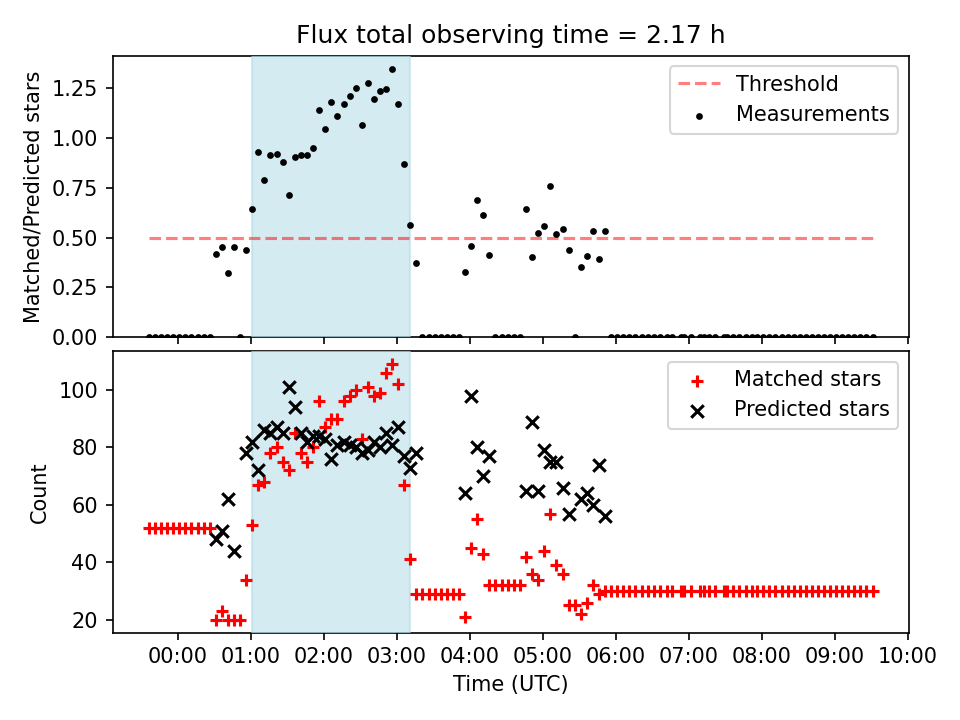 Flux total observing time = 2.17 h

Matched/Predicted stars

1.25
1.00
0.75
0.50
0.25
0.00

Threshold
Measurements

Count

100
80
60
40
20

Matched stars
Predicted stars

00:00 01:00 02:00 03:00 04:00 05:00 06:00 07:00 08:00 09:00 10:00
Time (UTC)